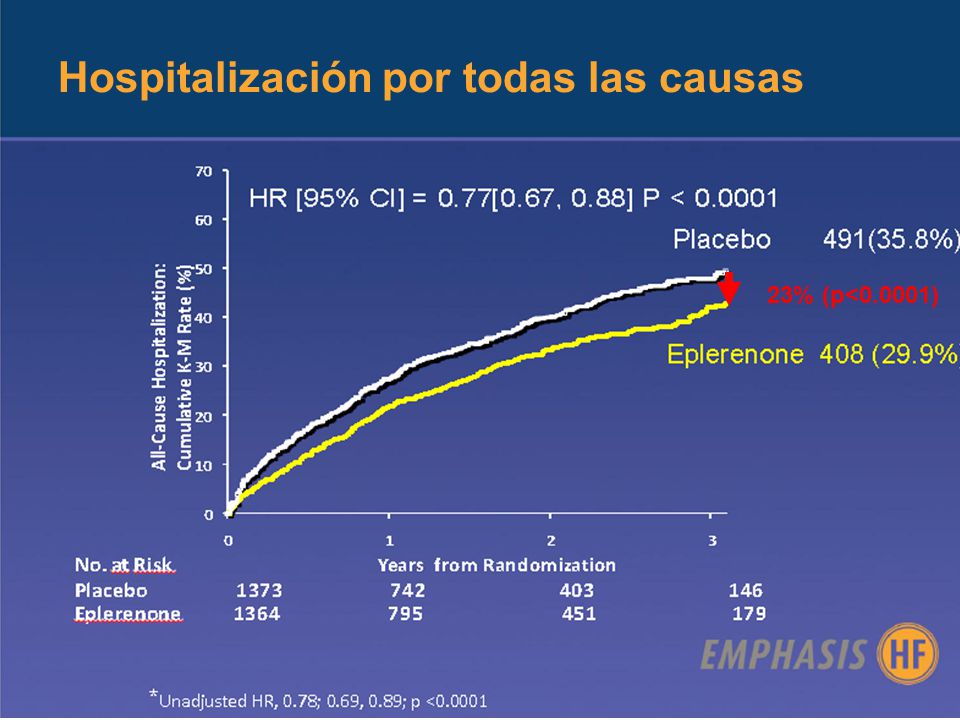 Hospitalización por todas las causas

HR [95% CI] = 0.77[0.67, 0.88] P < 0.0001

Placebo 491(35.8%)

23% (p<0.0001)

Eplerenone 408 (29.9%)

All-Cause Hospitalization: Cumulative K-M Rate (%)

70
60
50
40
30
20
10
0

0 1 2 3

Years from Randomization

| No. at Risk | | | | |
|---|---|---|---|---|
| Placebo | 1373 | 742 | 403 | 146 |
| Eplerenone | 1364 | 795 | 451 | 179 |

EMPHASIS HF

*Unadjusted HR, 0.78; 0.69, 0.89; p <0.0001